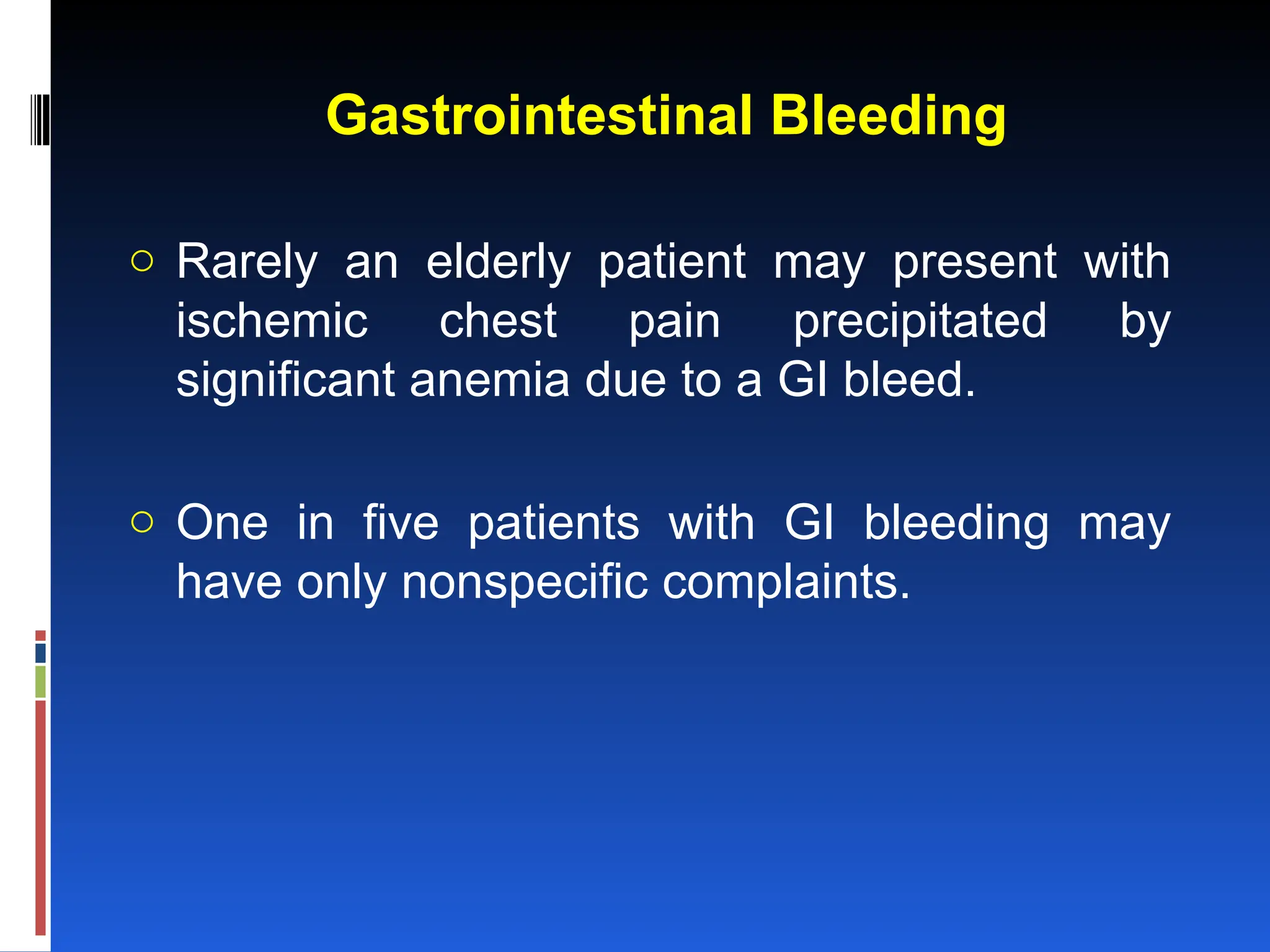 Gastrointestinal Bleeding

○ Rarely an elderly patient may present with ischemic chest pain precipitated by significant anemia due to a GI bleed.

○ One in five patients with GI bleeding may have only nonspecific complaints.